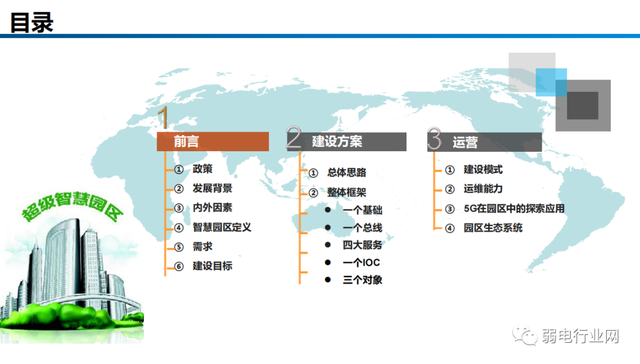 目录

超级智慧园区

1 前言
① 政策
② 发展背景
③ 内外因素
④ 智慧园区定义
⑤ 需求
⑥ 建设目标

2 建设方案
① 总体思路
② 整体框架
● 一个基础
● 一个总线
● 四大服务
● 一个IOC
● 三个对象

3 运营
① 建设模式
② 运维能力
③ 5G在园区中的探索应用
④ 园区生态系统

弱电行业网